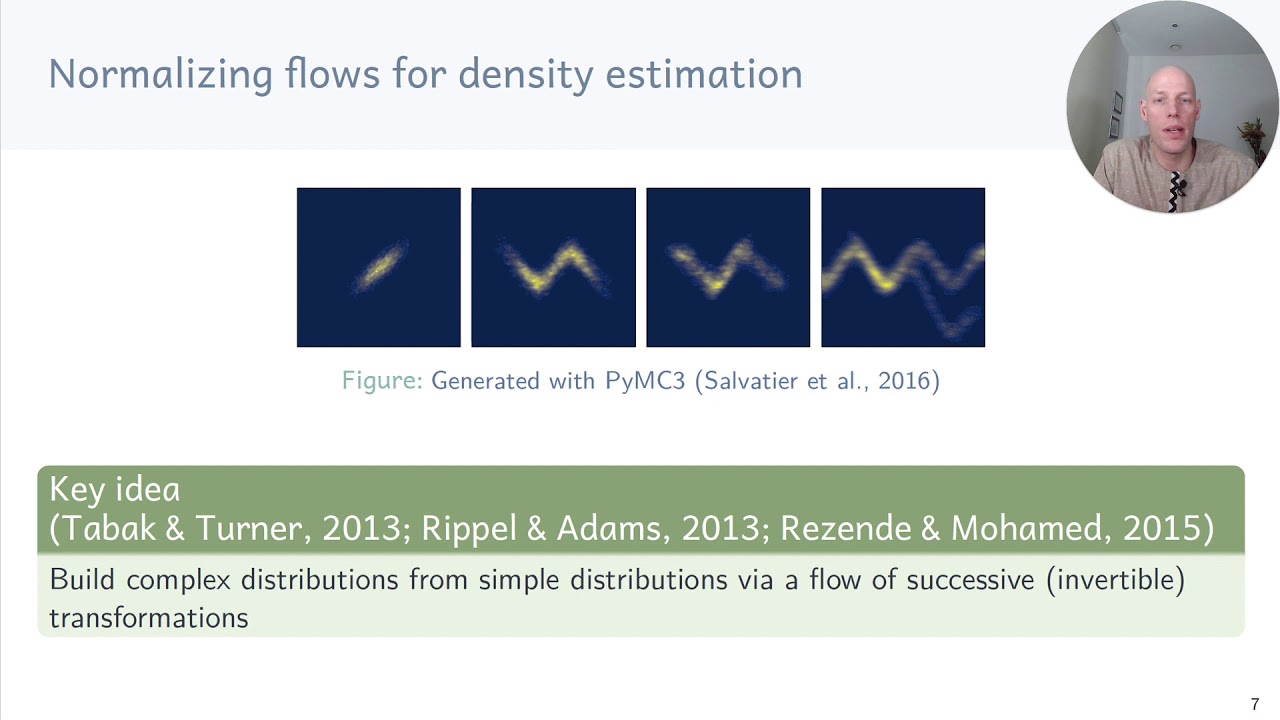 Normalizing flows for density estimation

Figure: Generated with PyMC3 (Salvatier et al., 2016)

Key idea
(Tabak & Turner, 2013; Rippel & Adams, 2013; Rezende & Mohamed, 2015)

Build complex distributions from simple distributions via a flow of successive (invertible) transformations

7